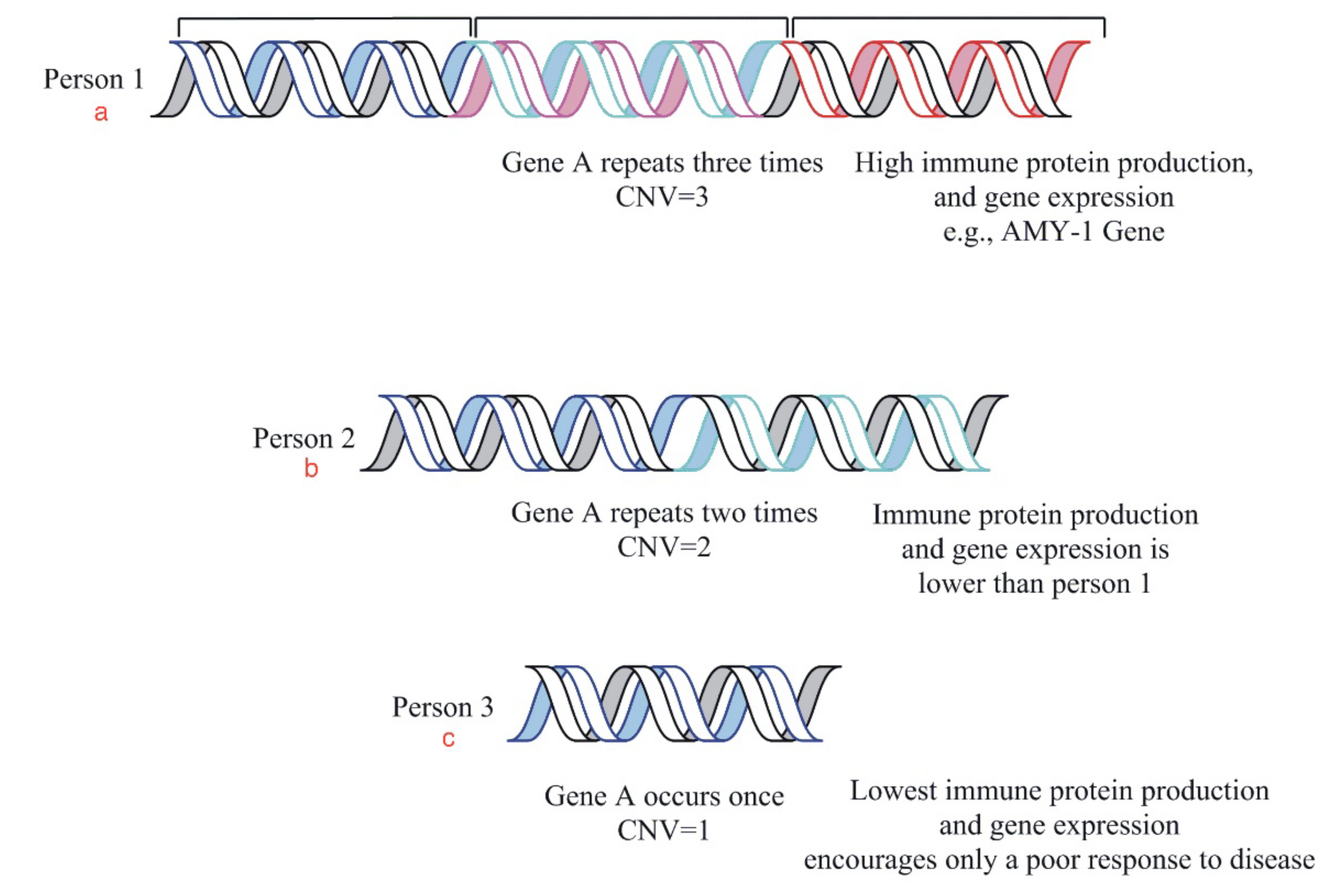 Person 1
a

Gene A repeats three times
CNV=3

High immune protein production,
and gene expression
e.g., AMY-1 Gene

Person 2
b

Gene A repeats two times
CNV=2

Immune protein production
and gene expression is
lower than person 1

Person 3
c

Gene A occurs once
CNV=1

Lowest immune protein production
and gene expression
encourages only a poor response to disease